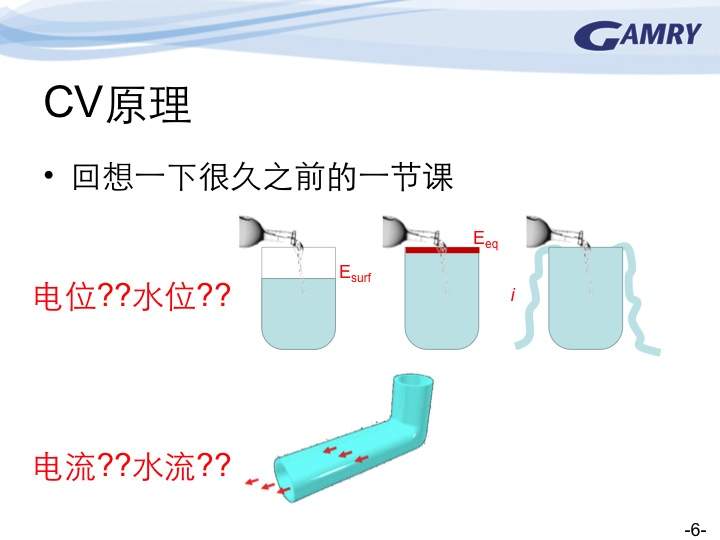 GAMRY

CV原理

• 回想一下很久之前的一节课

电位??水位??

$E_{surf}$

$E_{eq}$

$i$

电流??水流??

-6-